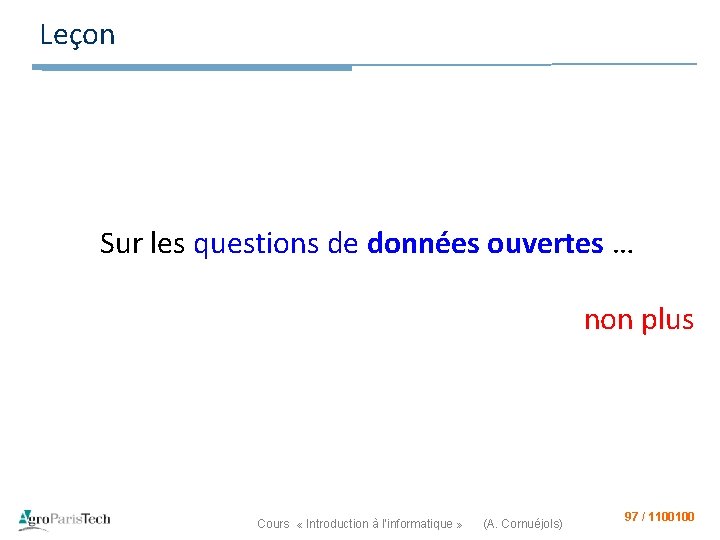 Leçon

Sur les questions de données ouvertes …

non plus

AgroParisTech

Cours « Introduction à l'informatique » (A. Cornuéjols)

97 / 1100100